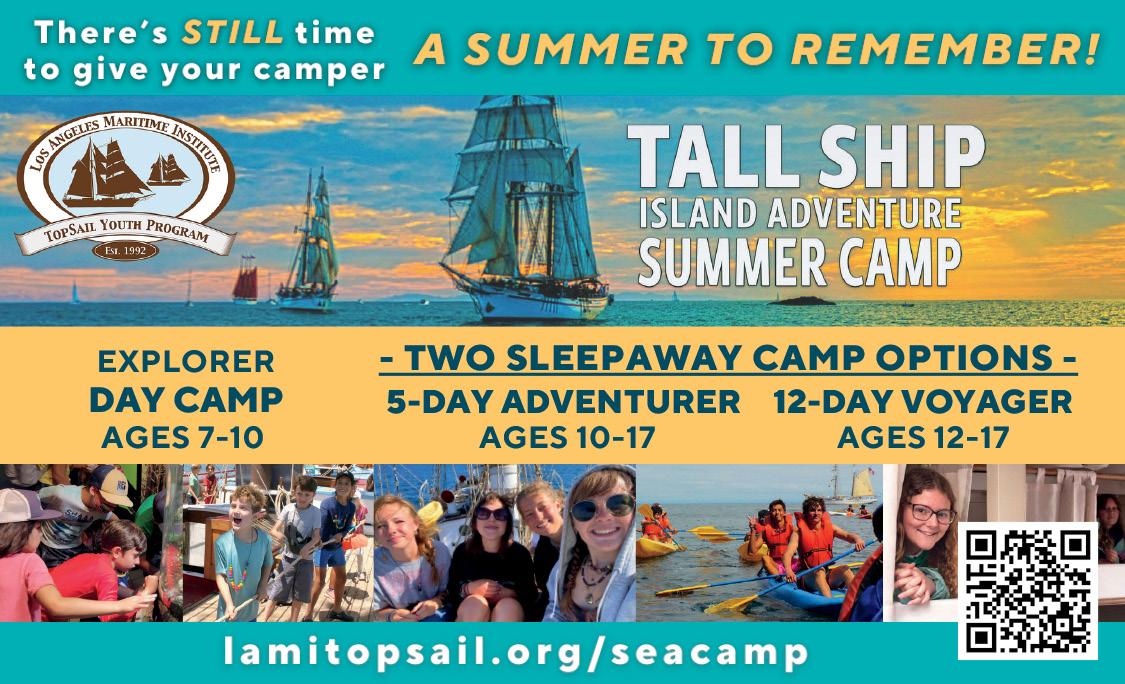 There's STILL time to give your camper A SUMMER TO REMEMBER!

LOS ANGELES MARITIME INSTITUTE
TOPSAIL YOUTH PROGRAM
EST. 1992

TALL SHIP
ISLAND ADVENTURE
SUMMER CAMP

EXPLORER
DAY CAMP
AGES 7-10

- TWO SLEEPAWAY CAMP OPTIONS -

5-DAY ADVENTURER
AGES 10-17

12-DAY VOYAGER
AGES 12-17

lamitopsail.org/seacamp